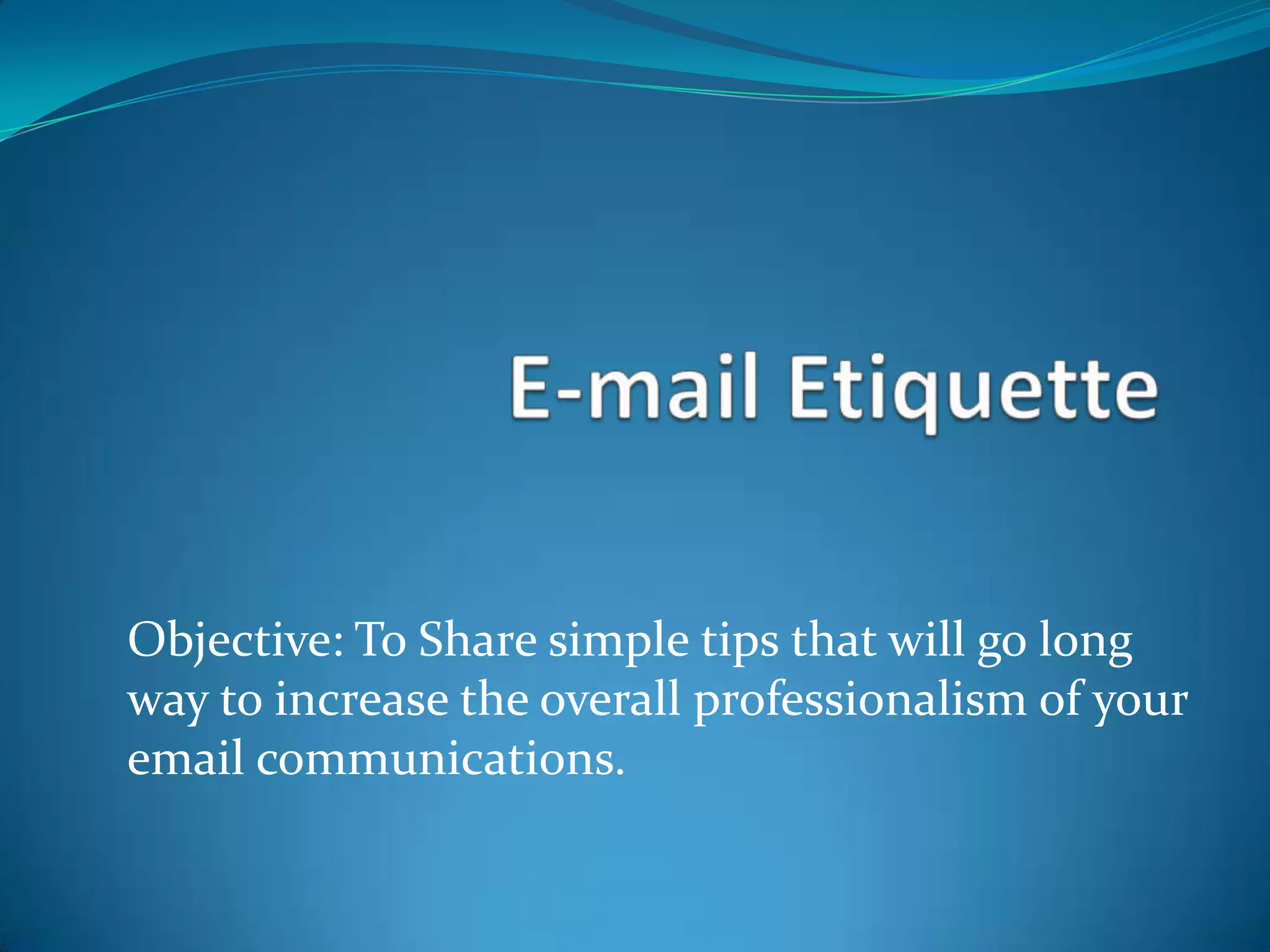 E-mail Etiquette

Objective: To Share simple tips that will go long way to increase the overall professionalism of your email communications.